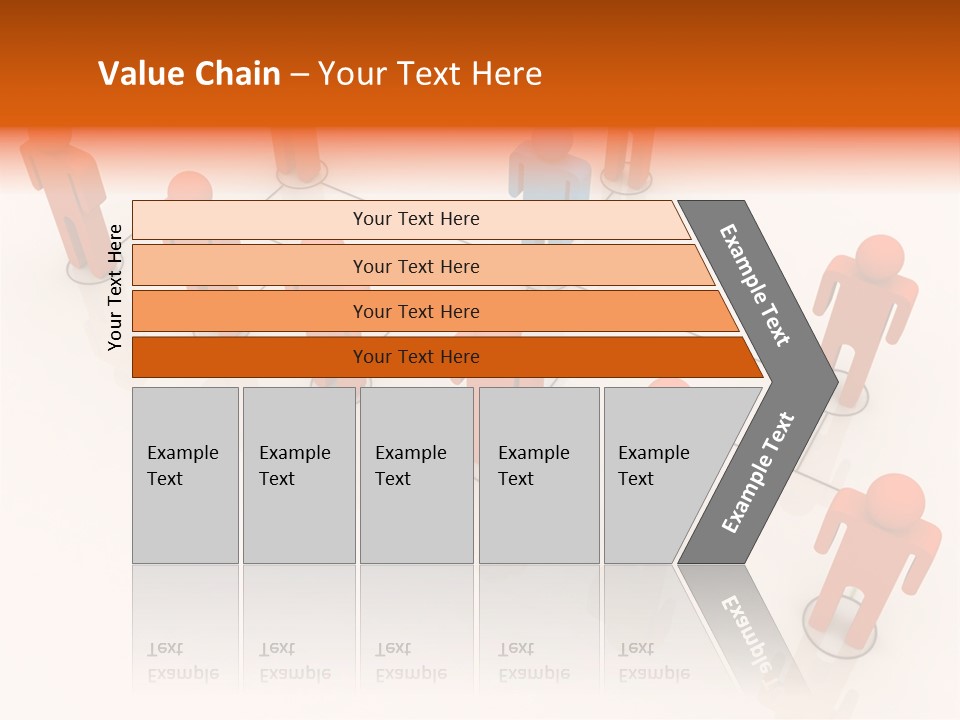 Value Chain – Your Text Here

Your Text Here

Your Text Here

Your Text Here

Your Text Here

Your Text Here

Example Text

Example Text

Example Text

Example Text

Example Text

Example Text

Example Text